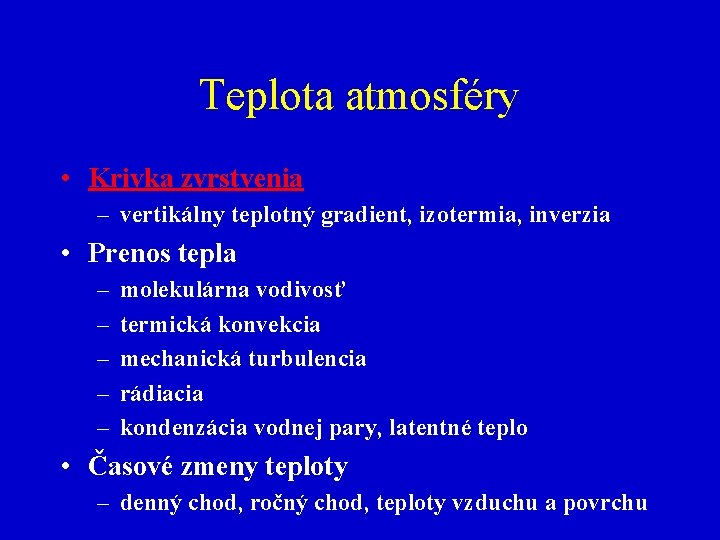 Teplota atmosféry

• Krivka zvrstvenia
– vertikálny teplotný gradient, izotermia, inverzia

• Prenos tepla
– molekulárna vodivosť
– termická konvekcia
– mechanická turbulencia
– rádiacia
– kondenzácia vodnej pary, latentné teplo

• Časové zmeny teploty
– denný chod, ročný chod, teploty vzduchu a povrchu